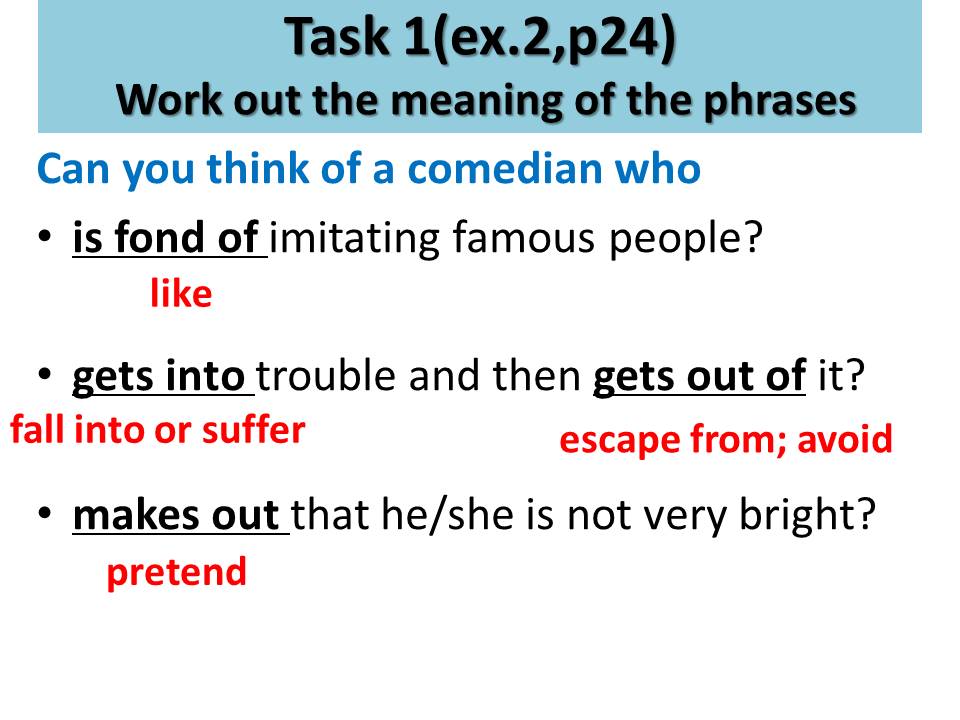 Task 1(ex.2,p24)
Work out the meaning of the phrases

Can you think of a comedian who

• is fond of imitating famous people?
like

• gets into trouble and then gets out of it?
fall into or suffer
escape from; avoid

• makes out that he/she is not very bright?
pretend